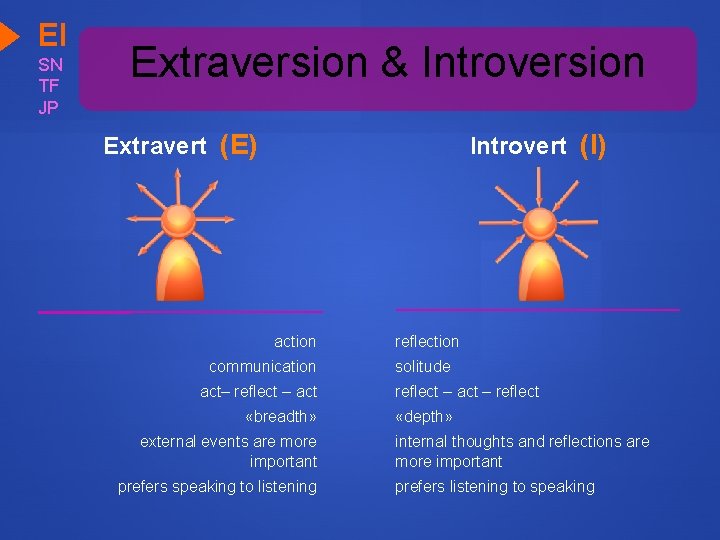 EI
SN
TF
JP

Extraversion & Introversion

Extravert (E)

action
communication
act– reflect – act
«breadth»
external events are more important
prefers speaking to listening

Introvert (I)

reflection
solitude
reflect – act – reflect
«depth»
internal thoughts and reflections are more important
prefers listening to speaking